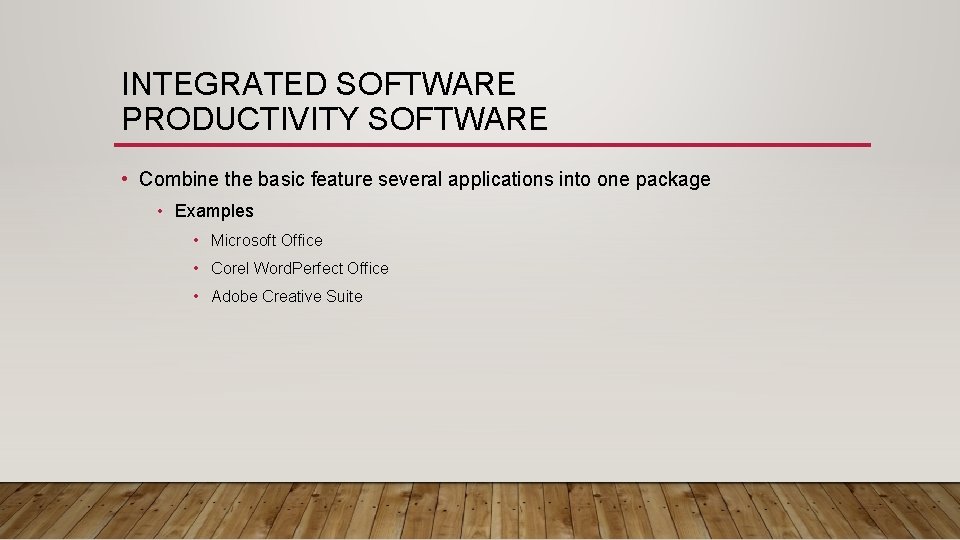 INTEGRATED SOFTWARE
PRODUCTIVITY SOFTWARE

• Combine the basic feature several applications into one package
  • Examples
    • Microsoft Office
    • Corel WordPerfect Office
    • Adobe Creative Suite